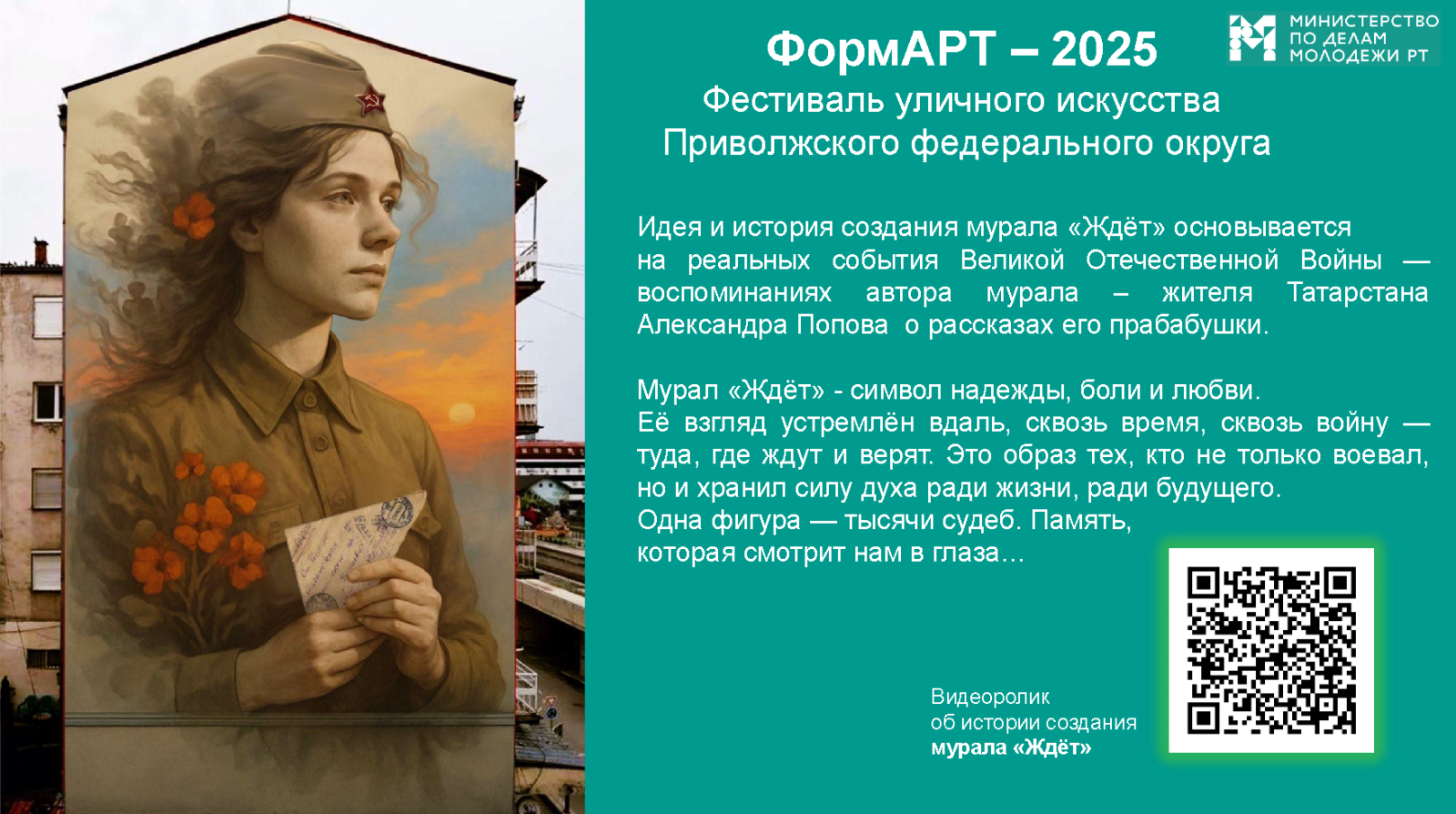 ФормАРТ – 2025

МИНИСТЕРСТВО ПО ДЕЛАМ МОЛОДЕЖИ РТ

Фестиваль уличного искусства Приволжского федерального округа

Идея и история создания мурала «Ждёт» основывается на реальных события Великой Отечественной Войны — воспоминаниях автора мурала – жителя Татарстана Александра Попова о рассказах его прабабушки.

Мурал «Ждёт» - символ надежды, боли и любви.
Её взгляд устремлён вдаль, сквозь время, сквозь войну — туда, где ждут и верят. Это образ тех, кто не только воевал, но и хранил силу духа ради жизни, ради будущего.
Одна фигура — тысячи судеб. Память, которая смотрит нам в глаза…

Видеоролик об истории создания мурала «Ждёт»